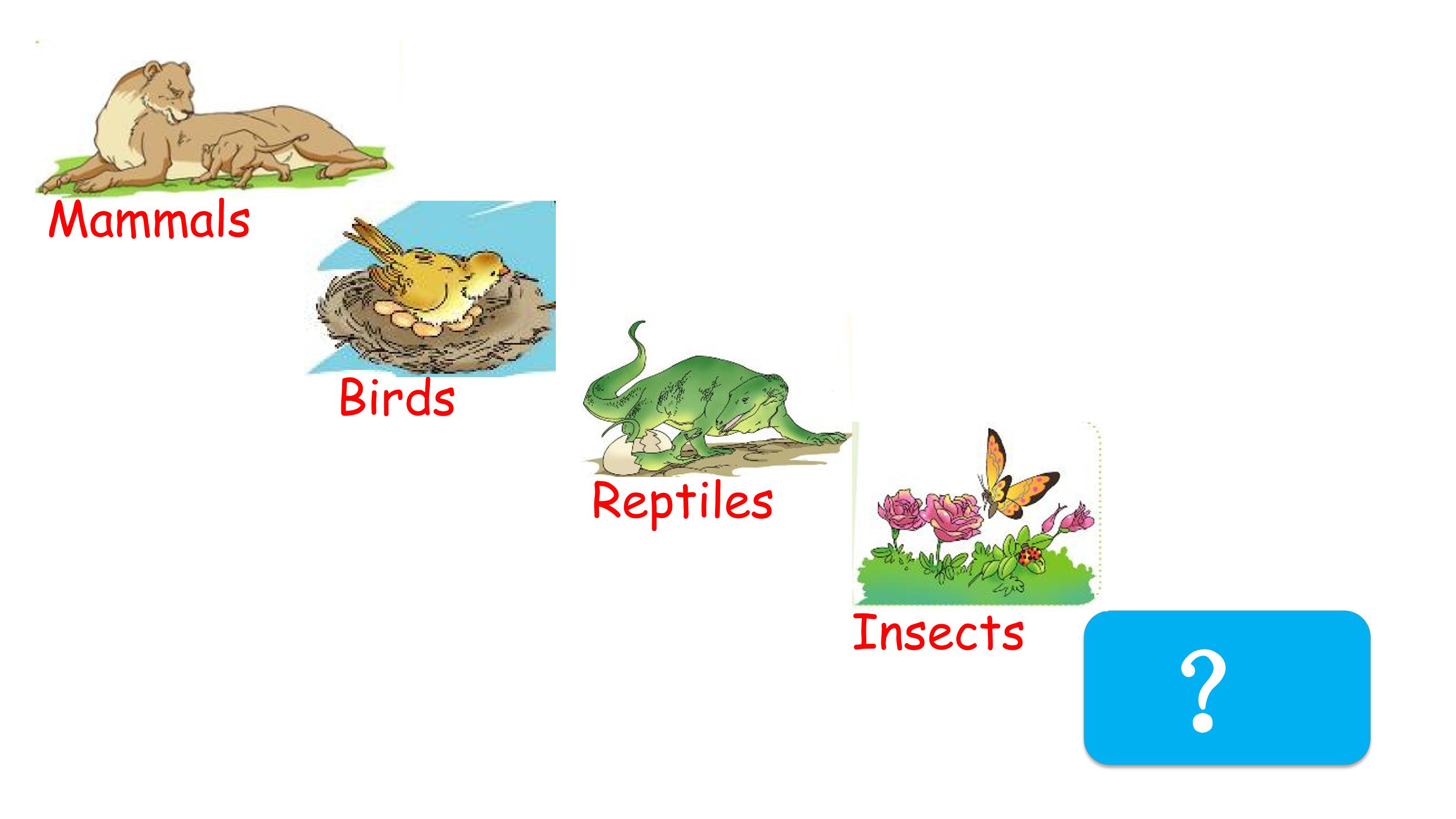 Mammals

Birds

Reptiles

Insects

?